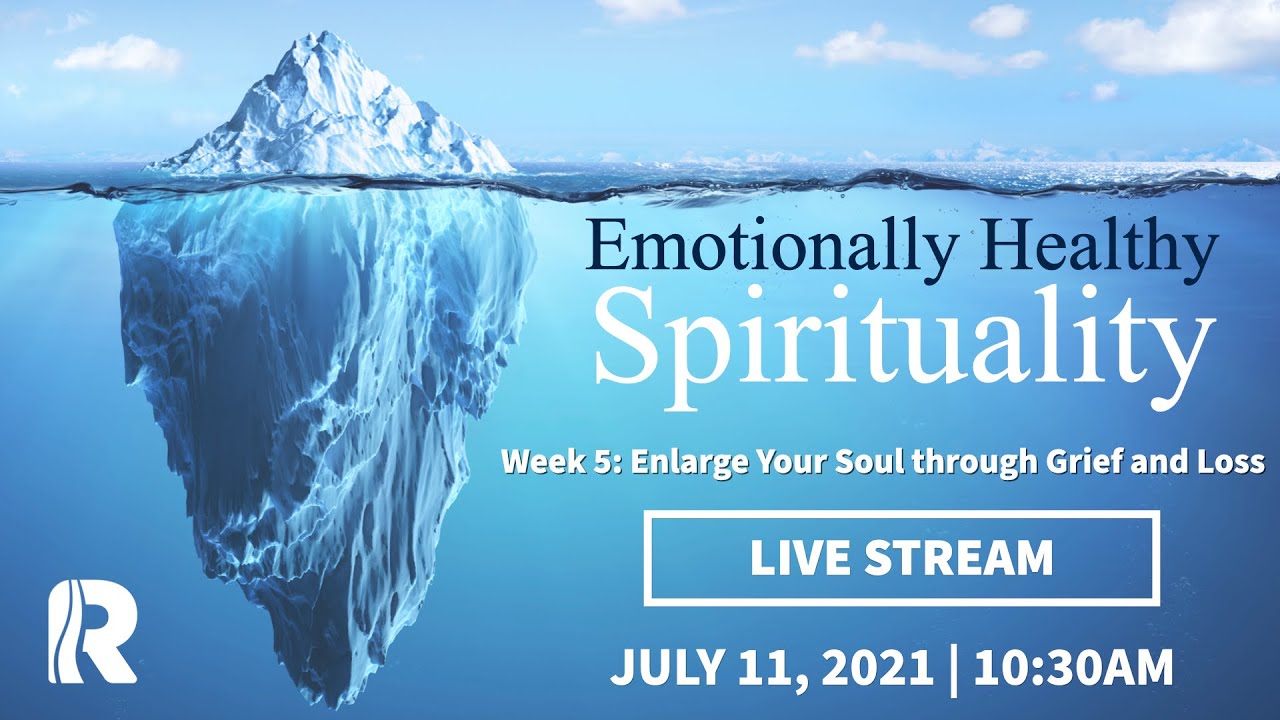 Emotionally Healthy
Spirituality

Week 5: Enlarge Your Soul through Grief and Loss

LIVE STREAM

R

JULY 11, 2021 | 10:30AM